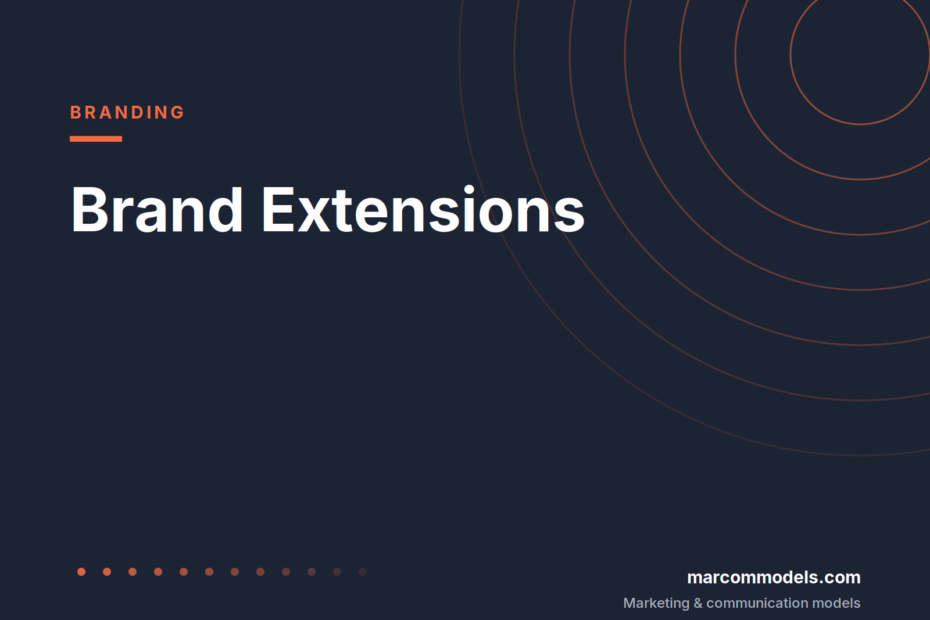 BRANDING

Brand Extensions

marcommodels.com

Marketing & communication models